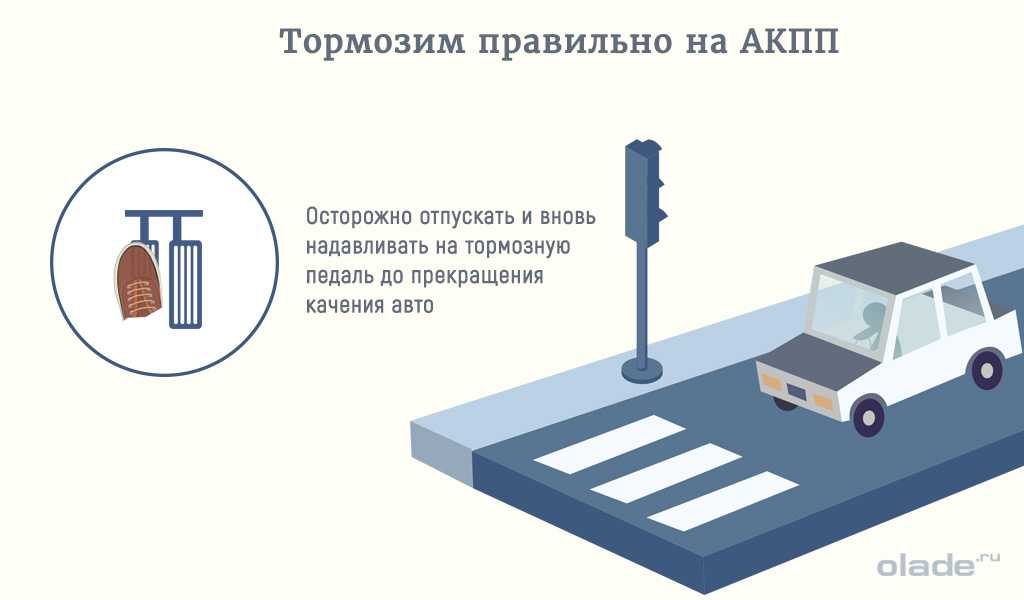 Тормозим правильно на АКПП

Осторожно отпускать и вновь надавливать на тормозную педаль до прекращения качения авто

olade.ru